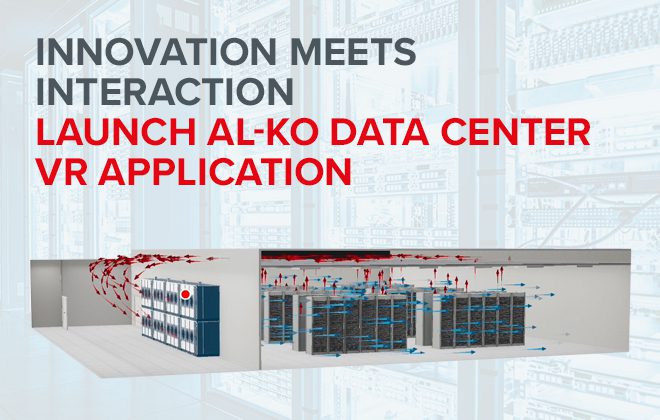 INNOVATION MEETS INTERACTION
LAUNCH AL-KO DATA CENTER VR APPLICATION